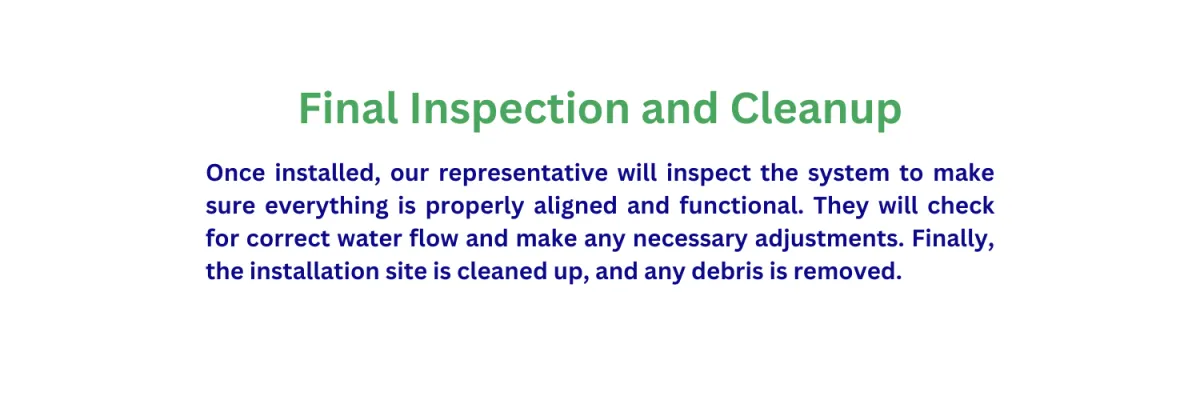 Final Inspection and Cleanup

Once installed, our representative will inspect the system to make sure everything is properly aligned and functional. They will check for correct water flow and make any necessary adjustments. Finally, the installation site is cleaned up, and any debris is removed.